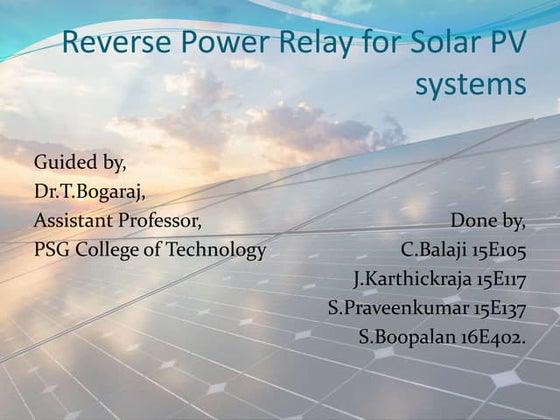 Reverse Power Relay for Solar PV systems

Guided by,
Dr.T.Bogaraj,
Assistant Professor,
PSG College of Technology

Done by,
C.Balaji 15E105
J.Karthickraja 15E117
S.Praveenkumar 15E137
S.Boopalan 16E402.